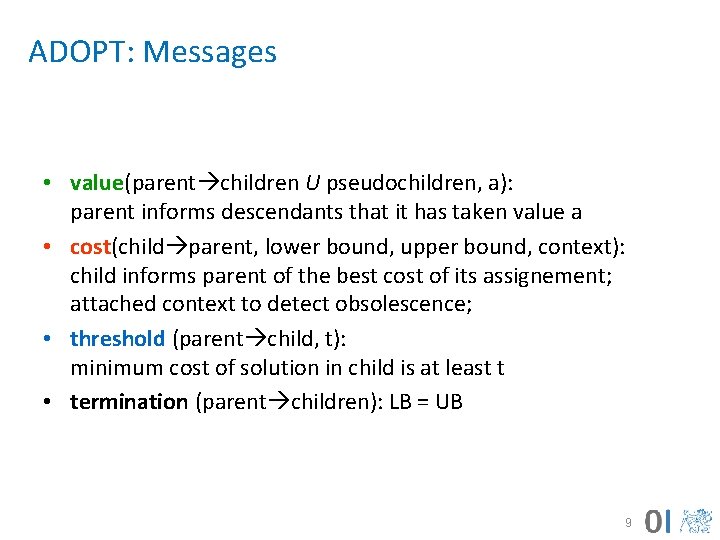 ADOPT: Messages

• value(parent→children U pseudochildren, a): parent informs descendants that it has taken value a

• cost(child→parent, lower bound, upper bound, context): child informs parent of the best cost of its assignement; attached context to detect obsolescence;

• threshold (parent→child, t): minimum cost of solution in child is at least t

• termination (parent→children): LB = UB

9 OI